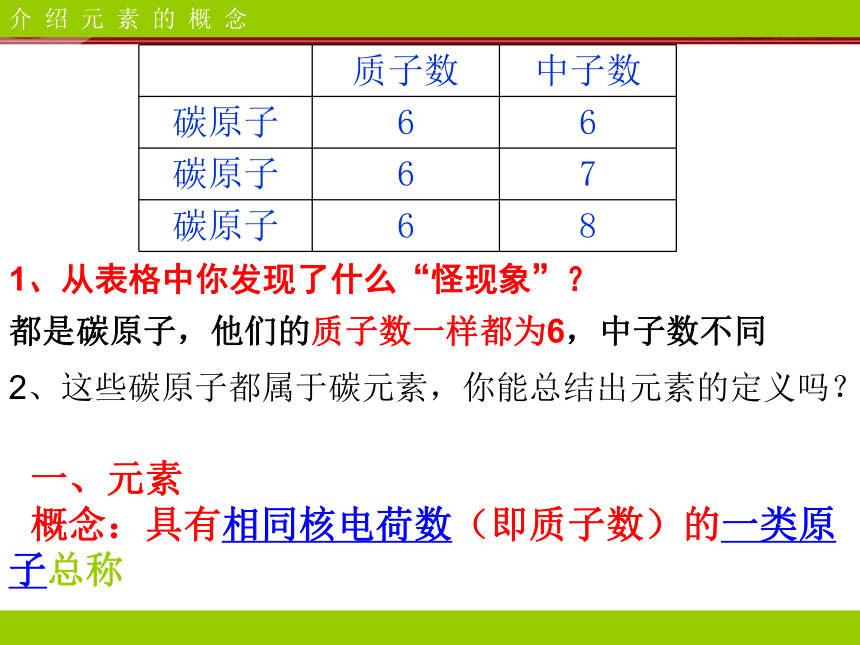 介绍元素的概念

|  | 质子数 | 中子数 |
|---|---|---|
| 碳原子 | 6 | 6 |
| 碳原子 | 6 | 7 |
| 碳原子 | 6 | 8 |

1、从表格中你发现了什么“怪现象”？

都是碳原子，他们的质子数一样都为6，中子数不同

2、这些碳原子都属于碳元素，你能总结出元素的定义吗？

一、元素

概念：具有相同核电荷数（即质子数）的一类原子总称